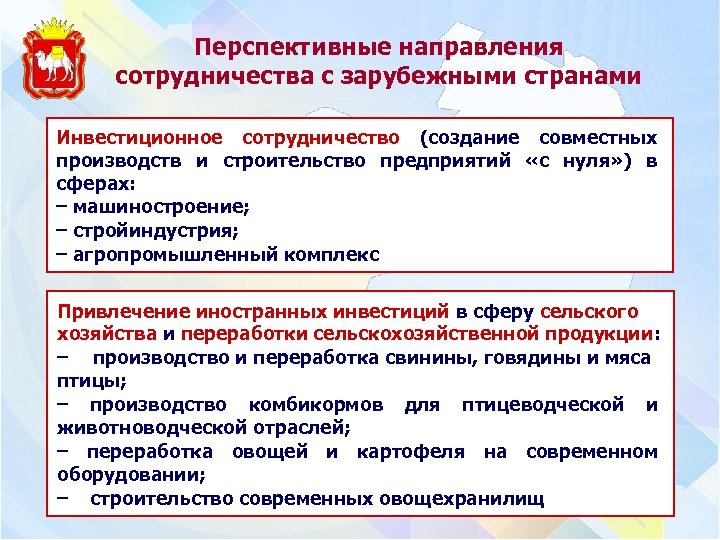 Перспективные направления сотрудничества с зарубежными странами

Инвестиционное сотрудничество (создание совместных производств и строительство предприятий «с нуля») в сферах:
– машиностроение;
– стройиндустрия;
– агропромышленный комплекс

Привлечение иностранных инвестиций в сферу сельского хозяйства и переработки сельскохозяйственной продукции:
– производство и переработка свинины, говядины и мяса птицы;
– производство комбикормов для птицеводческой и животноводческой отраслей;
– переработка овощей и картофеля на современном оборудовании;
– строительство современных овощехранилищ